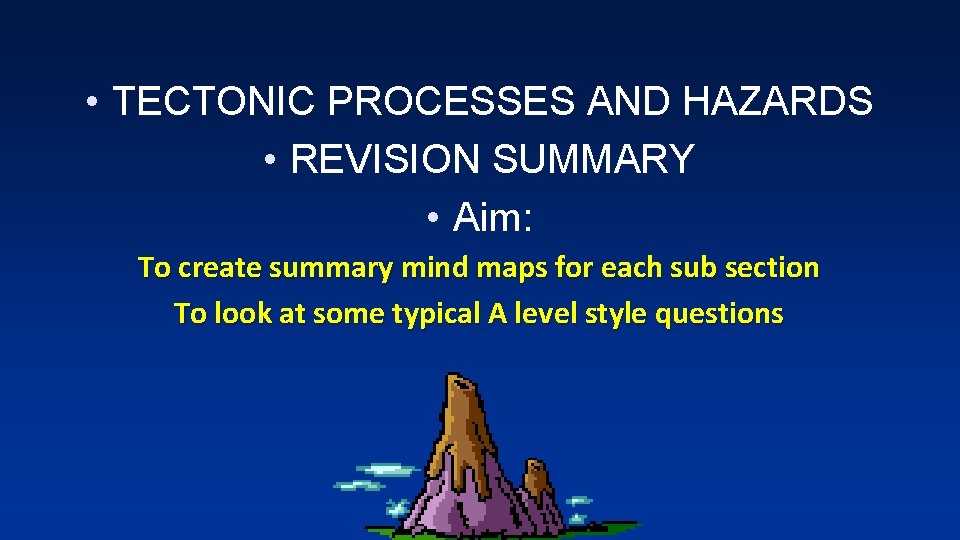 • TECTONIC PROCESSES AND HAZARDS

• REVISION SUMMARY

• Aim:

To create summary mind maps for each sub section

To look at some typical A level style questions